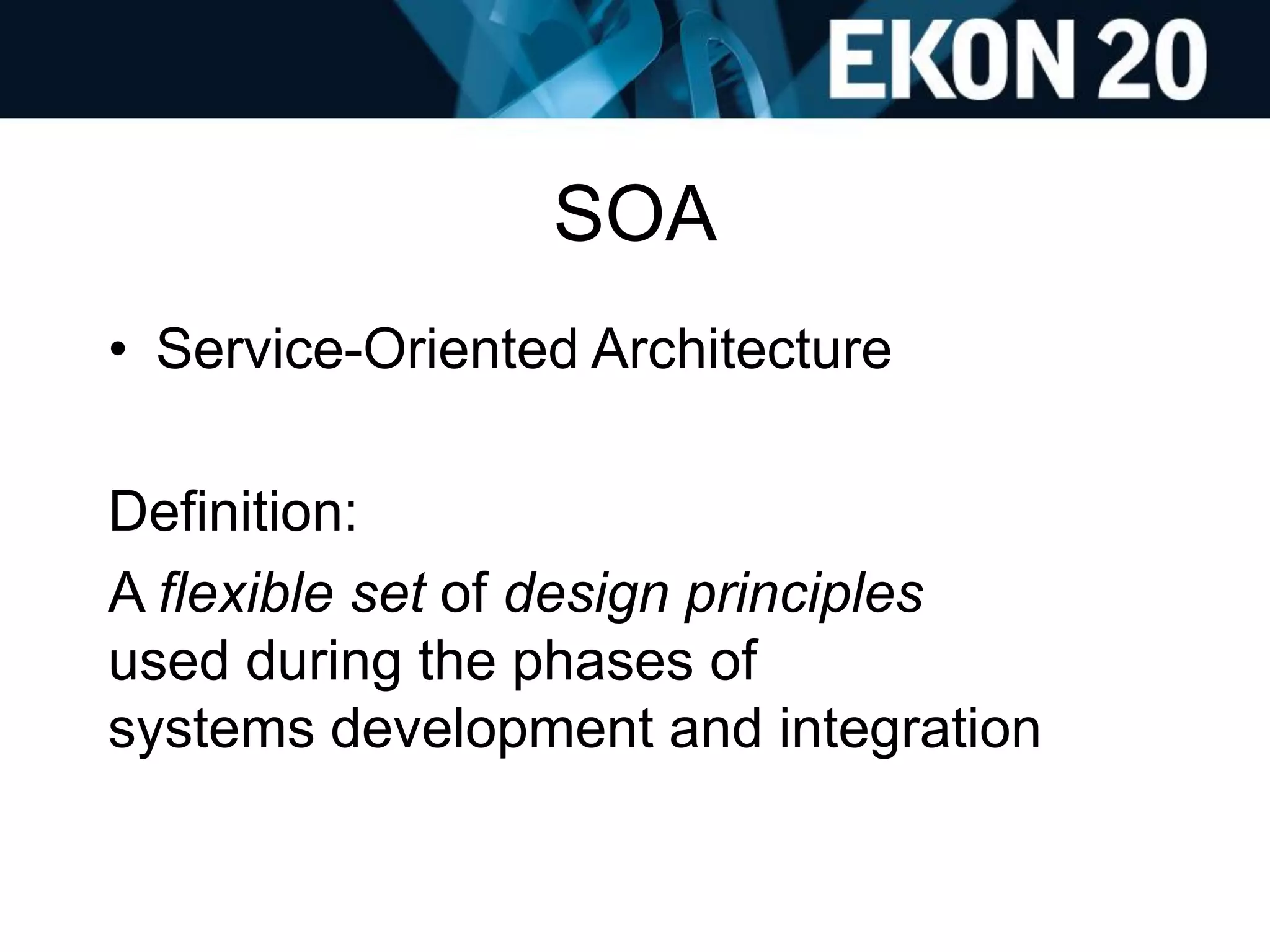 EKON 20

SOA

• Service-Oriented Architecture

Definition:

A flexible set of design principles used during the phases of systems development and integration